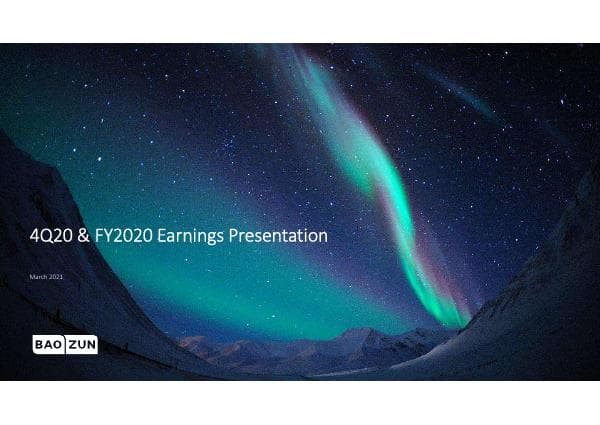 4Q20 & FY2020 Earnings Presentation

March 2021

BAO ZUN